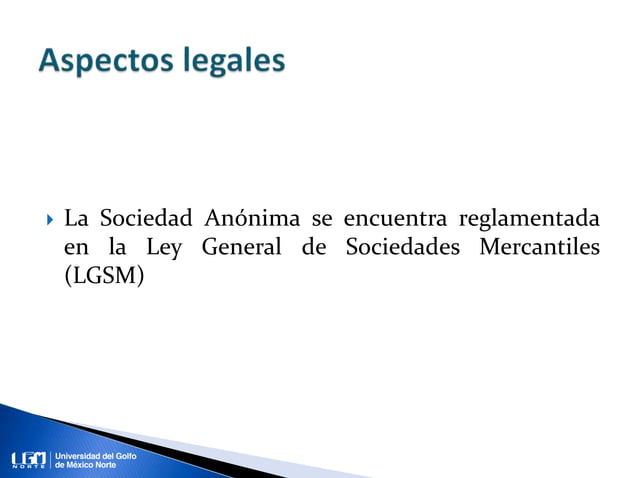 Aspectos legales

La Sociedad Anónima se encuentra reglamentada en la Ley General de Sociedades Mercantiles (LGSM)

UGM NORTE Universidad del Golfo de México Norte